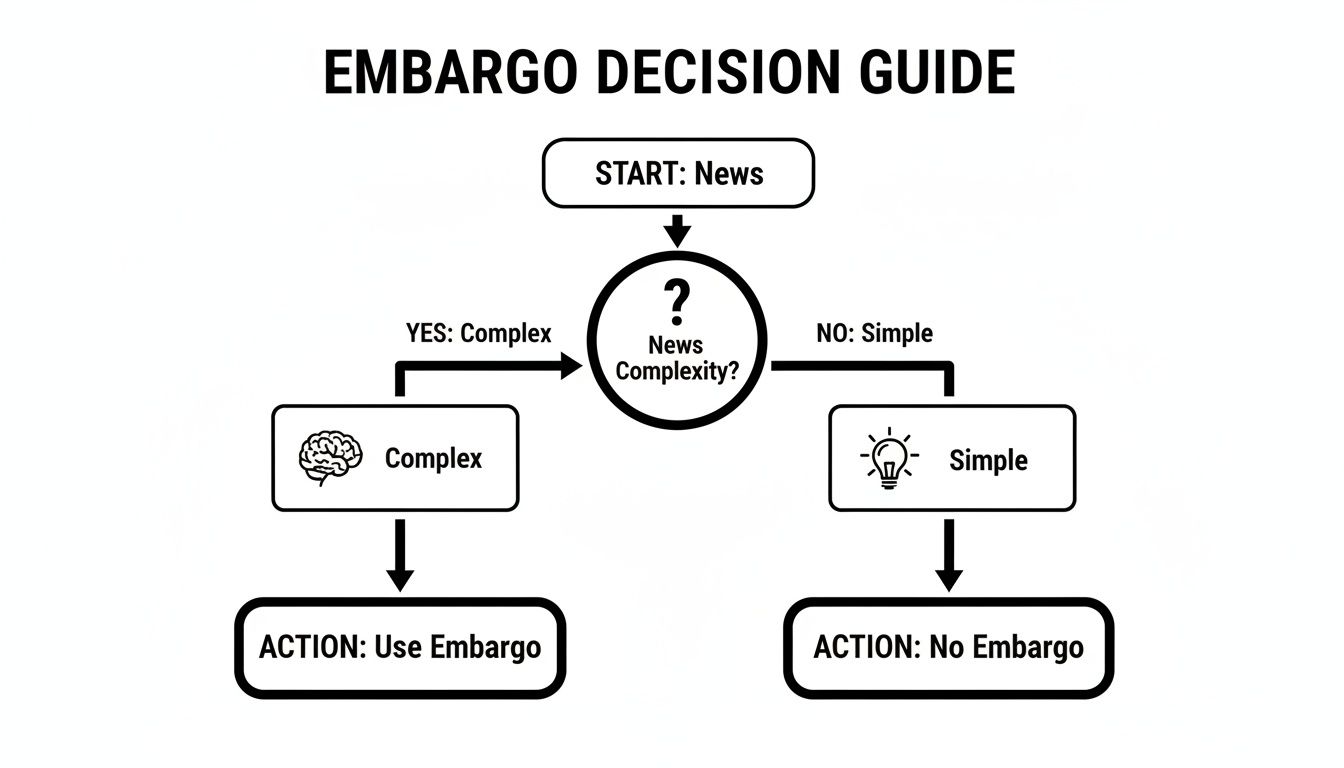 EMBARGO DECISION GUIDE

START: News

?
News
Complexity?

YES: Complex

NO: Simple

Complex

Simple

ACTION: Use Embargo

ACTION: No Embargo